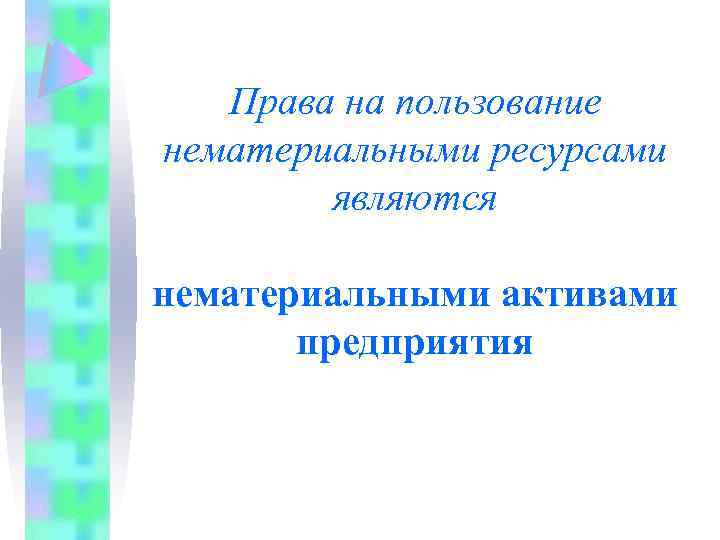 Права на пользование нематериальными ресурсами являются

нематериальными активами предприятия